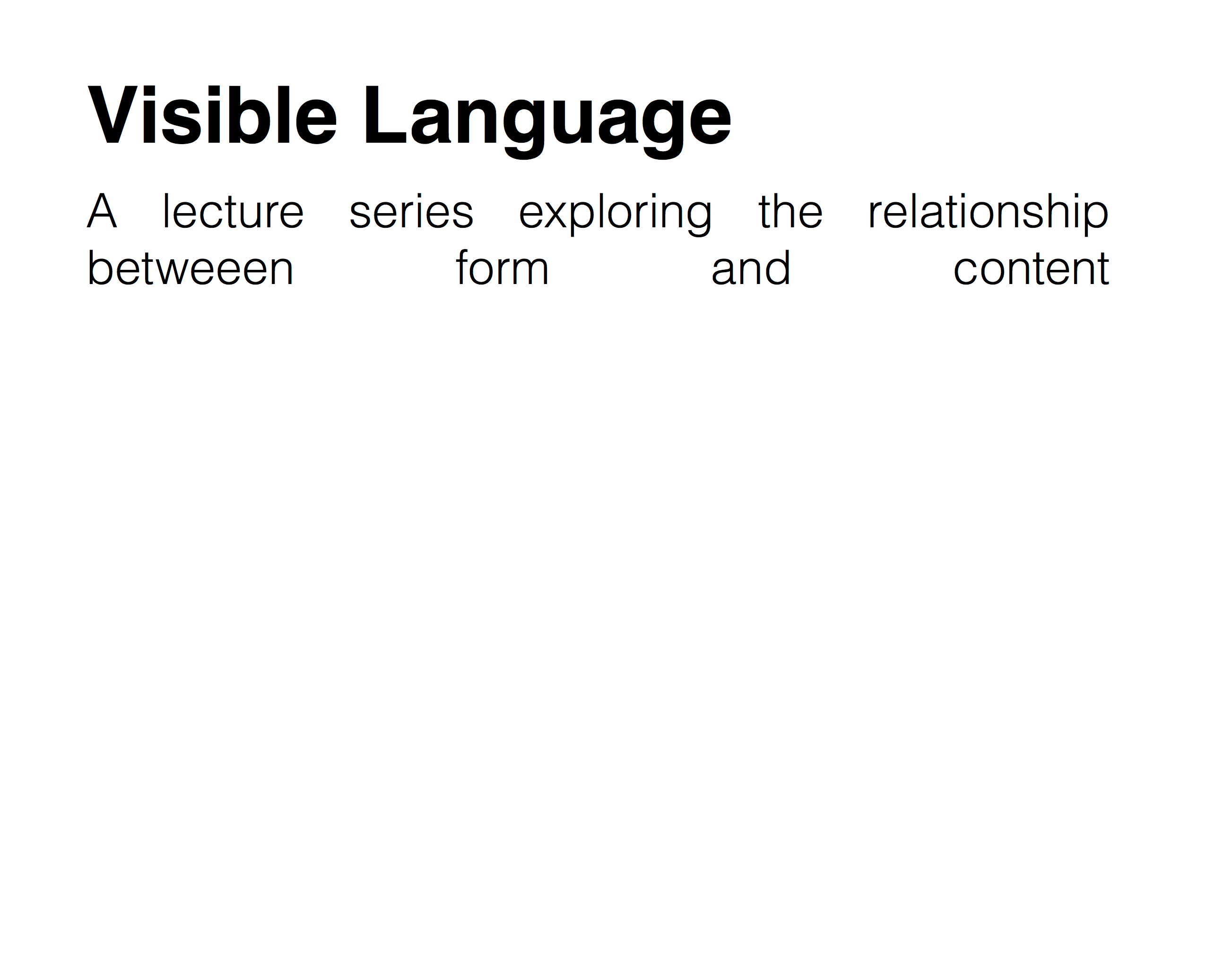 Visible Language

A lecture series exploring the relationship betweeen form and content